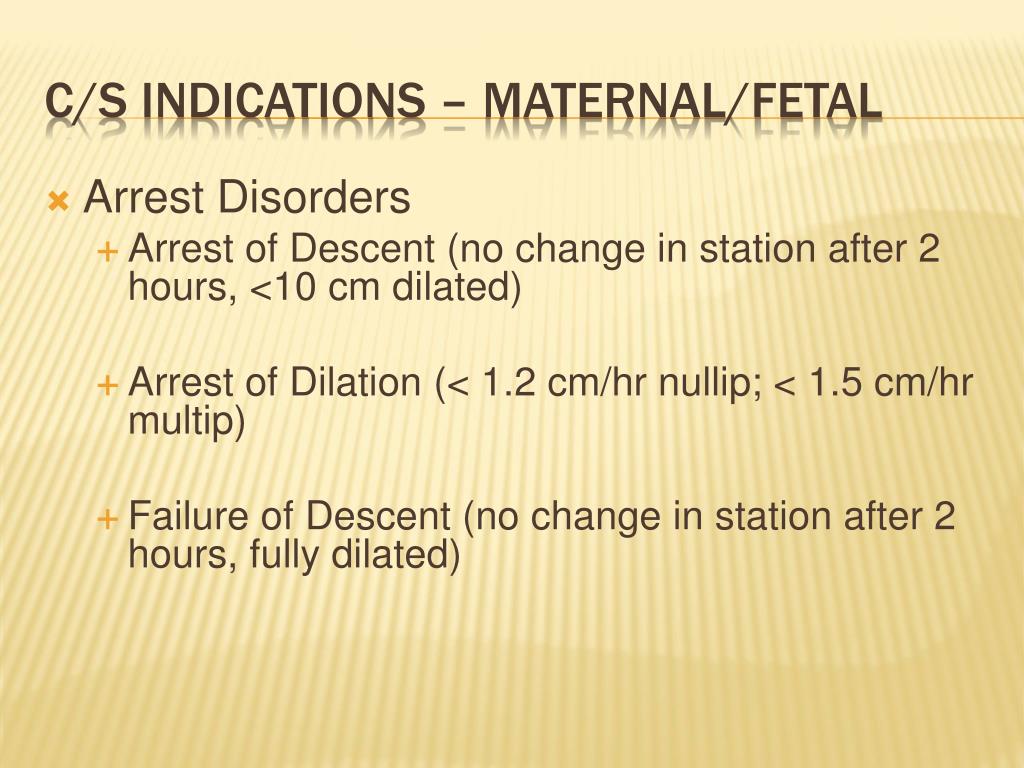 C/S INDICATIONS – MATERNAL/FETAL

Arrest Disorders

Arrest of Descent (no change in station after 2 hours, <10 cm dilated)

Arrest of Dilation (< 1.2 cm/hr nullip; < 1.5 cm/hr multip)

Failure of Descent (no change in station after 2 hours, fully dilated)